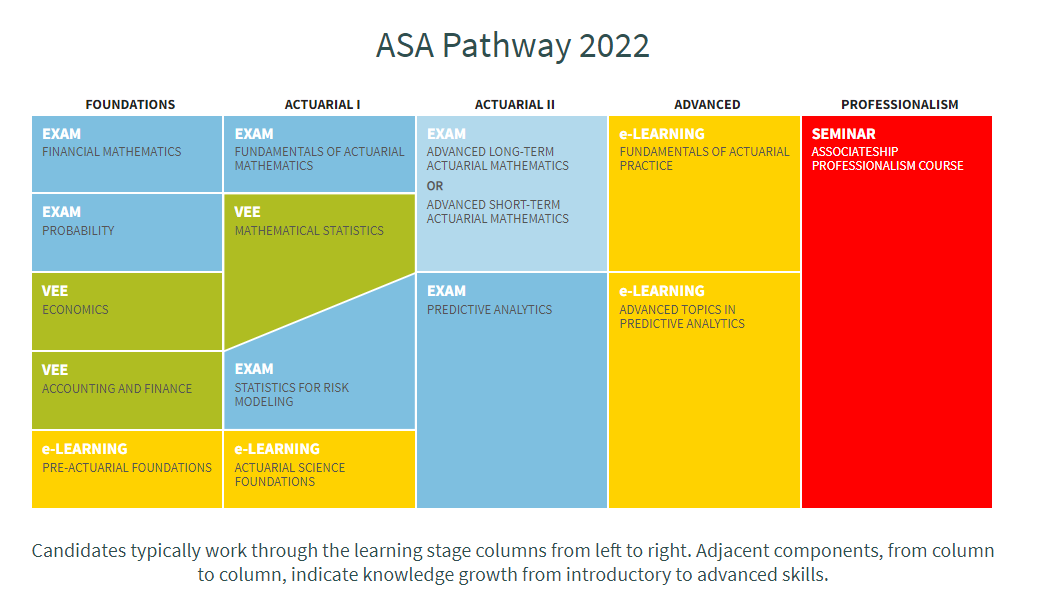 ASA Pathway 2022

FOUNDATIONS

EXAM
FINANCIAL MATHEMATICS

EXAM
PROBABILITY

VEE
ECONOMICS

VEE
ACCOUNTING AND FINANCE

e-LEARNING
PRE-ACTUARIAL FOUNDATIONS

ACTUARIAL I

EXAM
FUNDAMENTALS OF ACTUARIAL MATHEMATICS

VEE
MATHEMATICAL STATISTICS

EXAM
STATISTICS FOR RISK MODELING

e-LEARNING
ACTUARIAL SCIENCE FOUNDATIONS

ACTUARIAL II

EXAM
ADVANCED LONG-TERM ACTUARIAL MATHEMATICS
OR
ADVANCED SHORT-TERM ACTUARIAL MATHEMATICS

EXAM
PREDICTIVE ANALYTICS

ADVANCED

e-LEARNING
FUNDAMENTALS OF ACTUARIAL PRACTICE

e-LEARNING
ADVANCED TOPICS IN PREDICTIVE ANALYTICS

PROFESSIONALISM

SEMINAR
ASSOCIATESHIP PROFESSIONALISM COURSE

Candidates typically work through the learning stage columns from left to right. Adjacent components, from column to column, indicate knowledge growth from introductory to advanced skills.